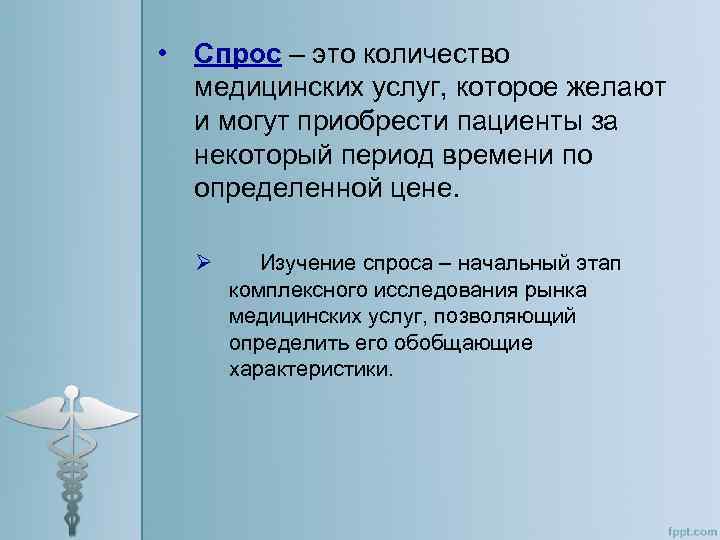 • Спрос – это количество медицинских услуг, которое желают и могут приобрести пациенты за некоторый период времени по определенной цене.

➢ Изучение спроса – начальный этап комплексного исследования рынка медицинских услуг, позволяющий определить его обобщающие характеристики.

fppt.com